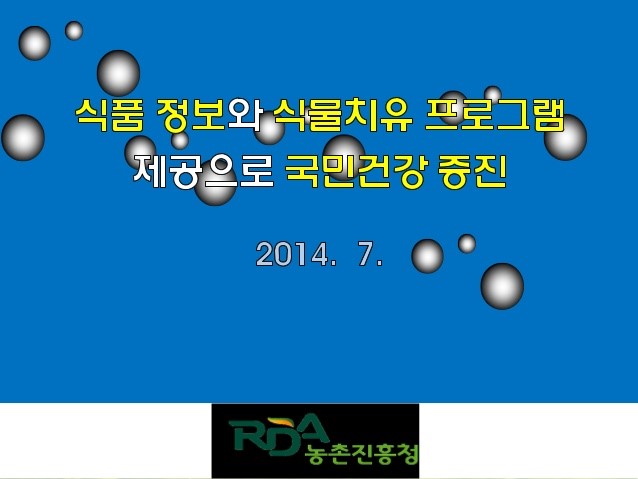 식품 정보와 식물치유 프로그램 제공으로 국민건강 증진

2014. 7.

RDA 농촌진흥청